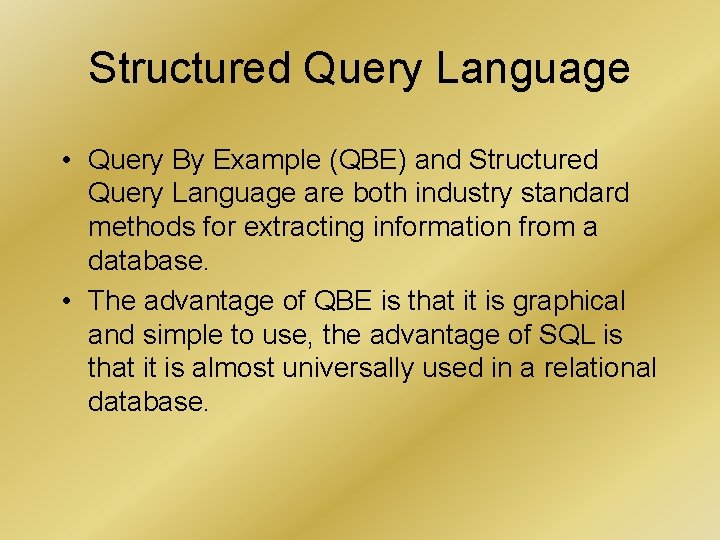 Structured Query Language

• Query By Example (QBE) and Structured Query Language are both industry standard methods for extracting information from a database.

• The advantage of QBE is that it is graphical and simple to use, the advantage of SQL is that it is almost universally used in a relational database.